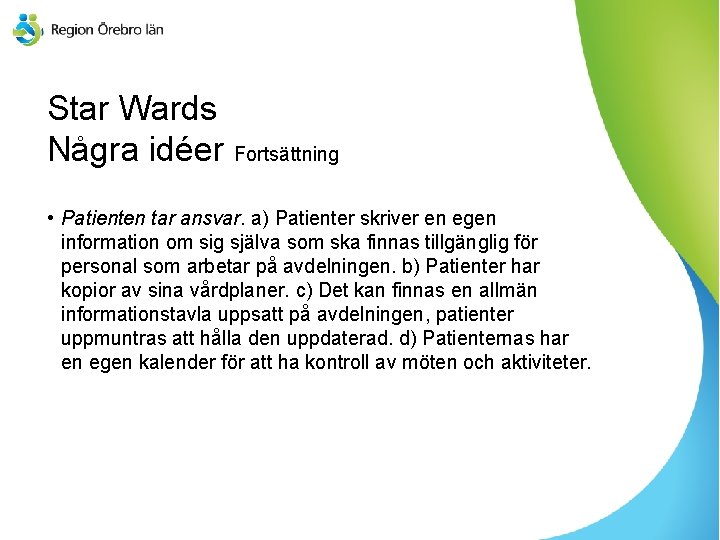 Region Örebro län

Star Wards
Några idéer Fortsättning

• Patienten tar ansvar. a) Patienter skriver en egen information om sig själva som ska finnas tillgänglig för personal som arbetar på avdelningen. b) Patienter har kopior av sina vårdplaner. c) Det kan finnas en allmän informationstavla uppsatt på avdelningen, patienter uppmuntras att hålla den uppdaterad. d) Patienternas har en egen kalender för att ha kontroll av möten och aktiviteter.